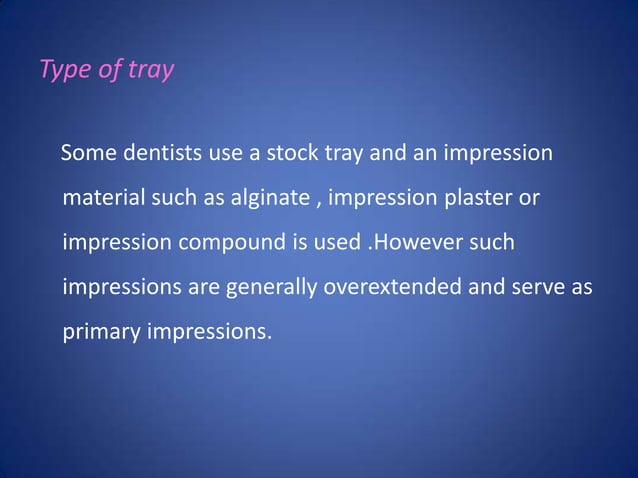 Type of tray

Some dentists use a stock tray and an impression material such as alginate , impression plaster or impression compound is used .However such impressions are generally overextended and serve as primary impressions.